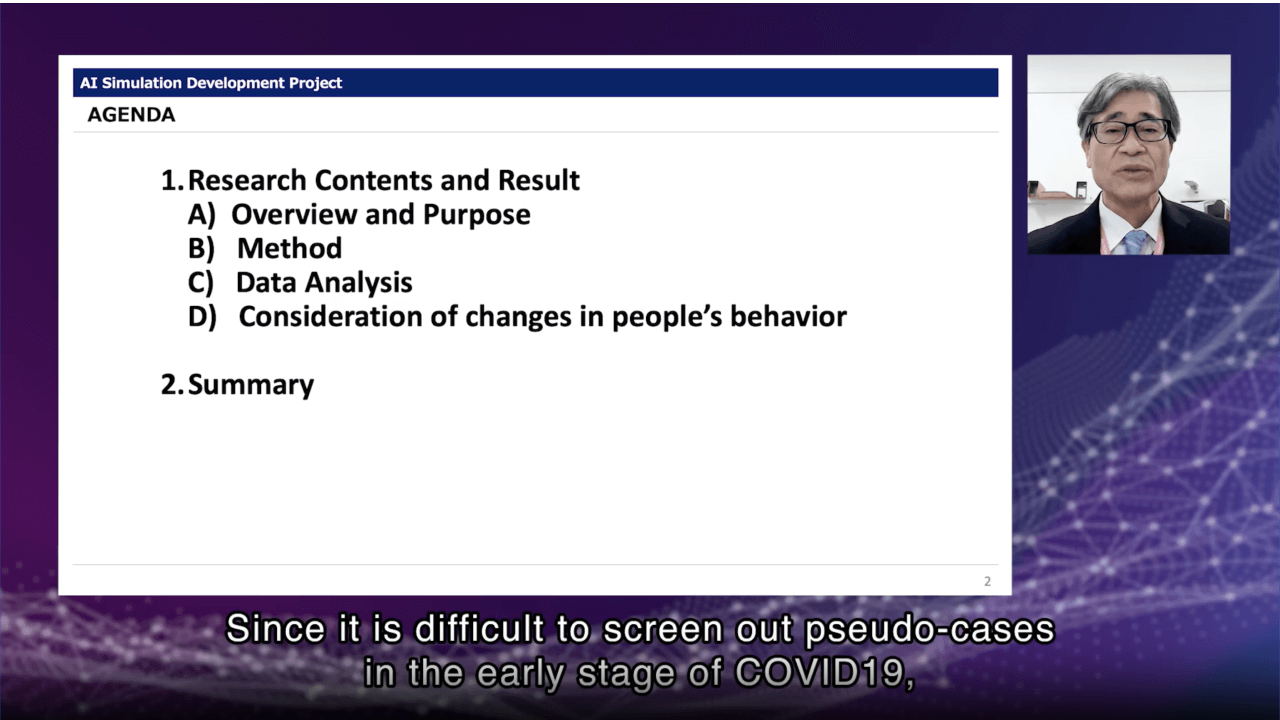 AI Simulation Development Project
AGENDA

1. Research Contents and Result
A) Overview and Purpose
B) Method
C) Data Analysis
D) Consideration of changes in people's behavior

2. Summary

2

Since it is difficult to screen out pseudo-cases in the early stage of COVID19,